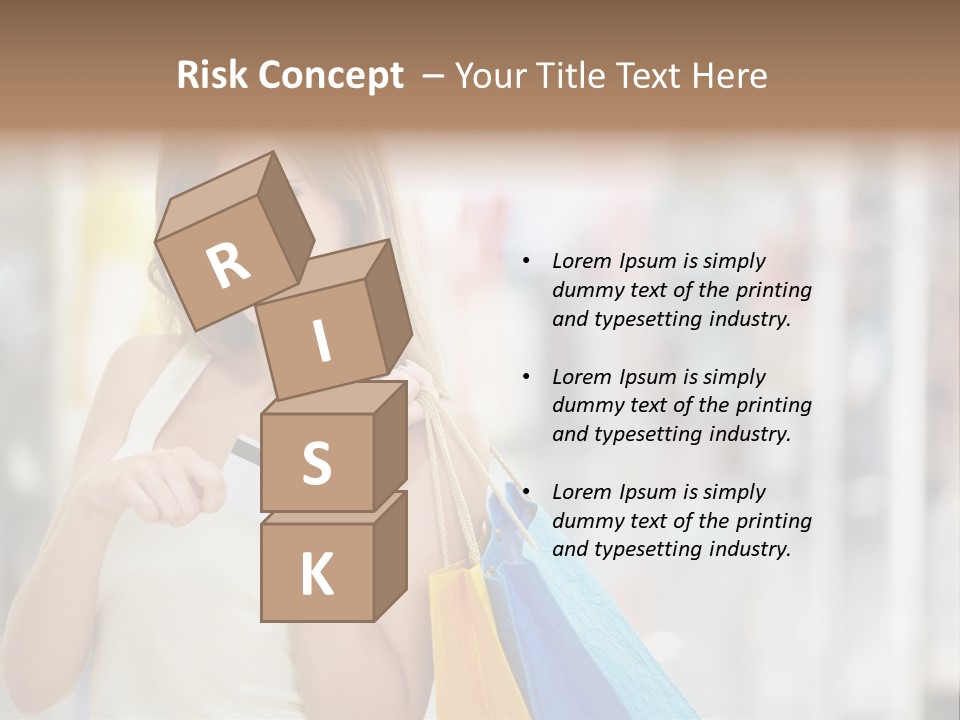 Risk Concept – Your Title Text Here

R

I

S

K

• Lorem Ipsum is simply dummy text of the printing and typesetting industry.

• Lorem Ipsum is simply dummy text of the printing and typesetting industry.

• Lorem Ipsum is simply dummy text of the printing and typesetting industry.